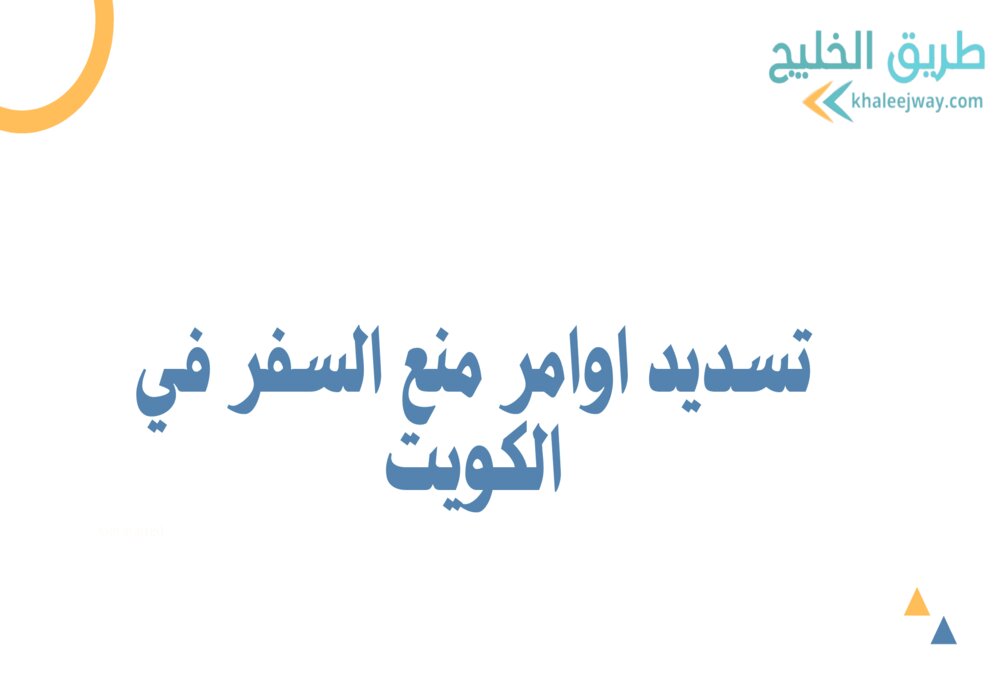 طريق الخليج
khaleejway.com

تسديد اوامر منع السفر في الكويت